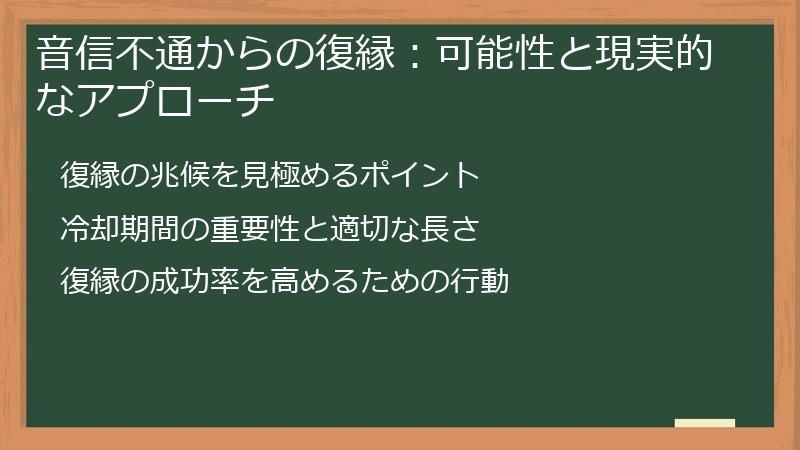 音信不通からの復縁：可能性と現実的なアプローチ

復縁の兆候を見極めるポイント

冷却期間の重要性と適切な長さ

復縁の成功率を高めるための行動